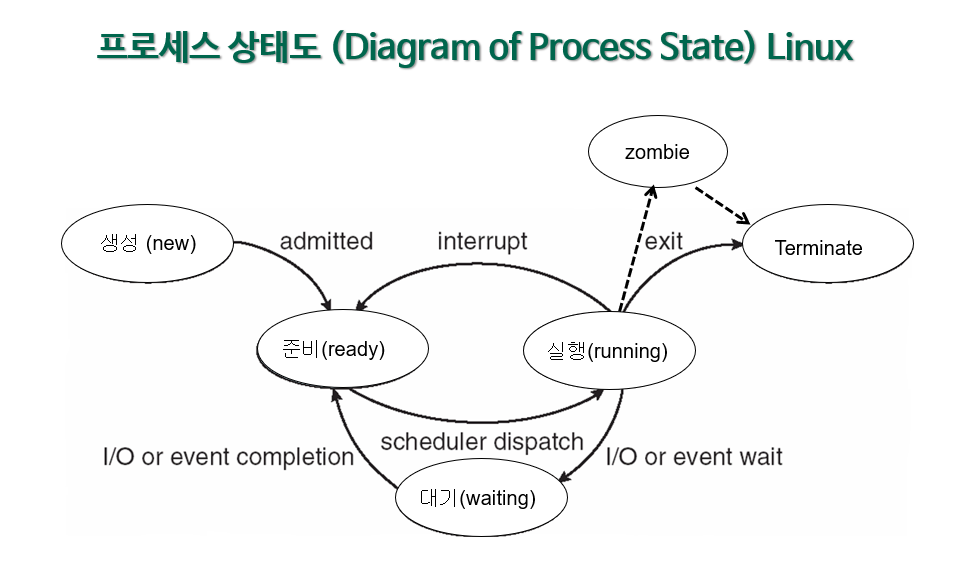 프로세스 상태도 (Diagram of Process State) Linux

zombie

생성 (new)

admitted

interrupt

exit

Terminate

준비(ready)

실행(running)

I/O or event completion

scheduler dispatch

I/O or event wait

대기(waiting)